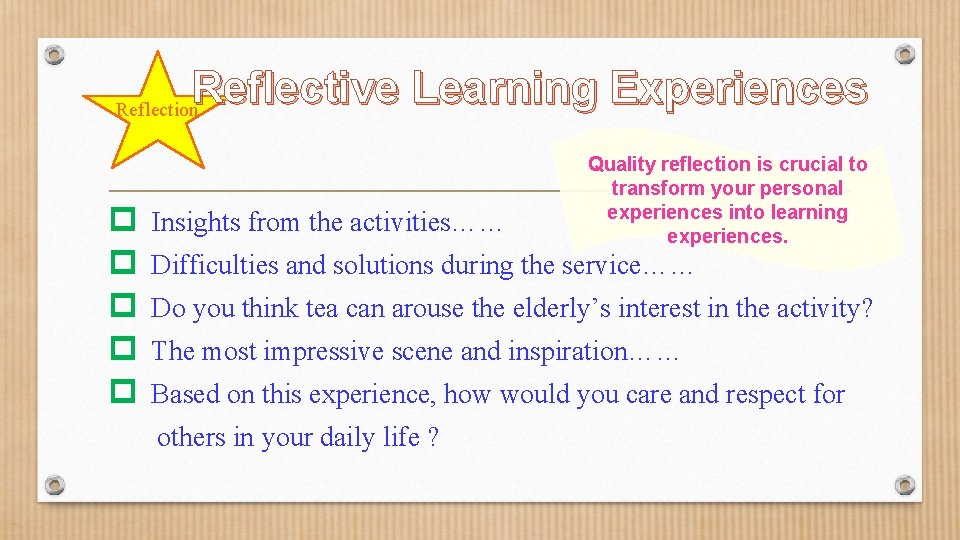 Reflection

Reflective Learning Experiences

Quality reflection is crucial to transform your personal experiences into learning experiences.

Insights from the activities……

Difficulties and solutions during the service……

Do you think tea can arouse the elderly’s interest in the activity?

The most impressive scene and inspiration……

Based on this experience, how would you care and respect for others in your daily life ?